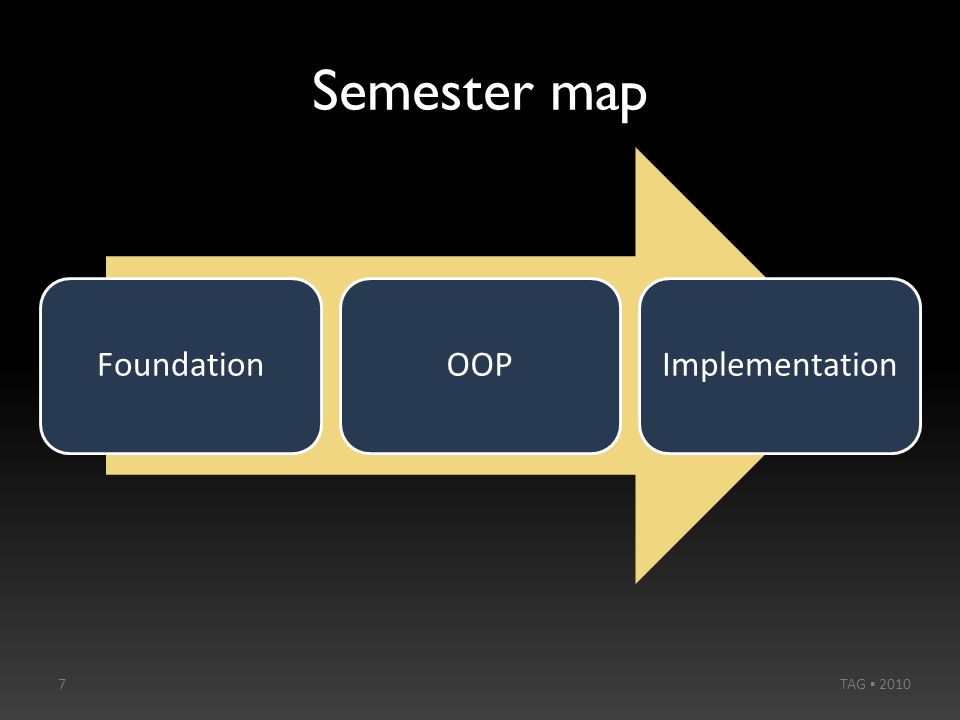 Semester map

Foundation

OOP

Implementation

7

TAG ▪ 2010